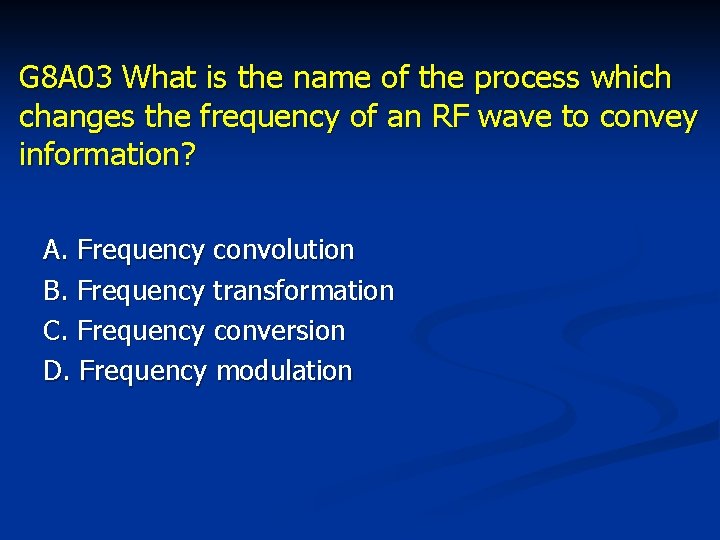 G8A03 What is the name of the process which changes the frequency of an RF wave to convey information?

A. Frequency convolution
B. Frequency transformation
C. Frequency conversion
D. Frequency modulation